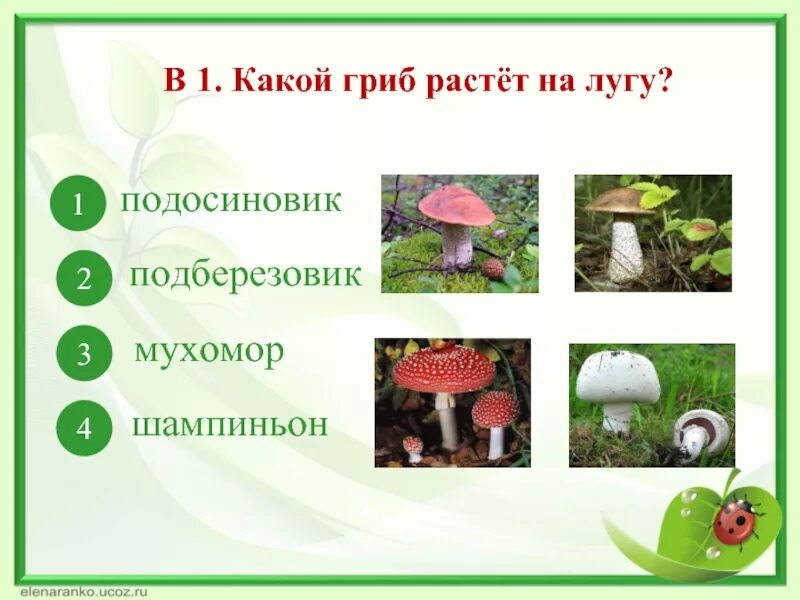 В 1. Какой гриб растёт на лугу?

1 подосиновик

2 подберезовик

3 мухомор

4 шампиньон

elenaranko.ucoz.ru